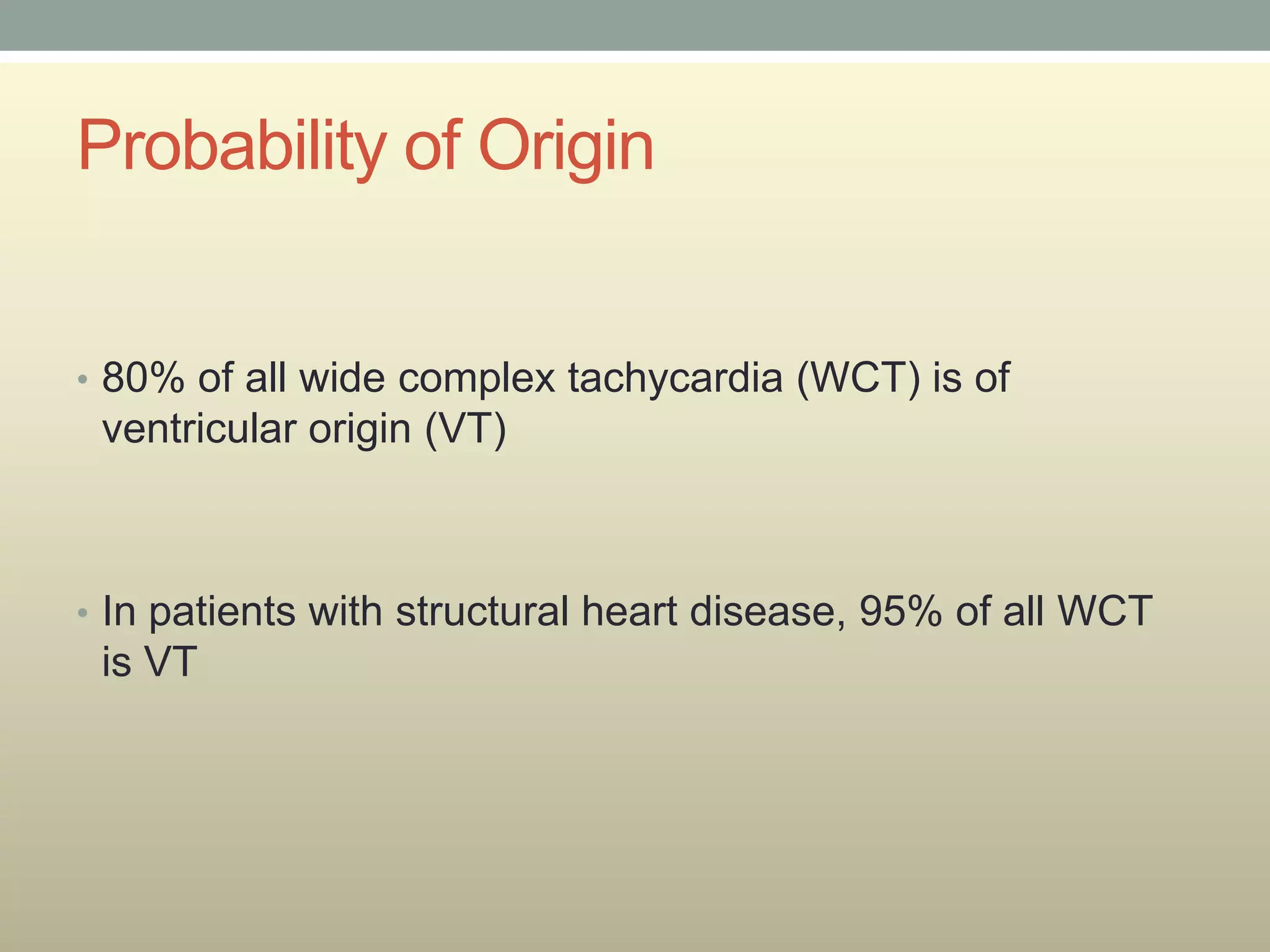 Probability of Origin

• 80% of all wide complex tachycardia (WCT) is of ventricular origin (VT)

• In patients with structural heart disease, 95% of all WCT is VT